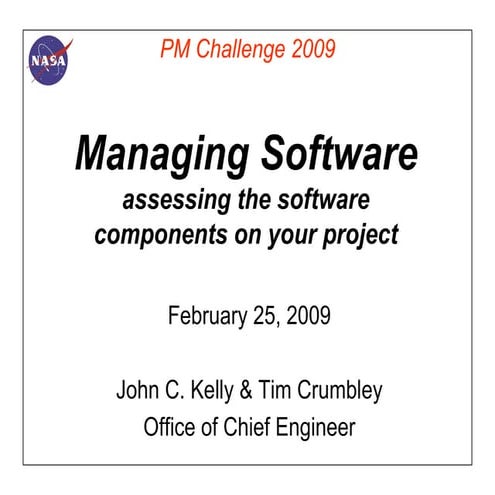 NASA

PM Challenge 2009

Managing Software
assessing the software components on your project

February 25, 2009

John C. Kelly & Tim Crumbley
Office of Chief Engineer